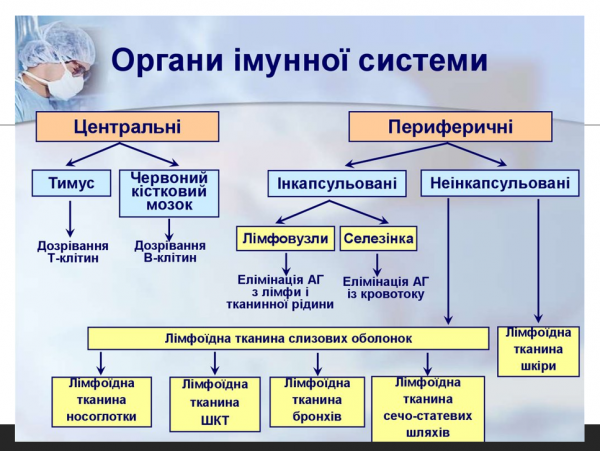 Органи імунної системи

Центральні

Периферичні

Тимус

Червоний кістковий мозок

Інкапсульовані

Неінкапсульовані

Дозрівання Т-клітин

Дозрівання В-клітин

Лімфовузли

Селезінка

Елімінація АГ з лімфи і тканинної рідини

Елімінація АГ із кровотоку

Лімфоїдна тканина слизових оболонок

Лімфоїдна тканина шкіри

Лімфоїдна тканина носоглотки

Лімфоїдна тканина ШКТ

Лімфоїдна тканина бронхів

Лімфоїдна тканина сечо-статевих шляхів